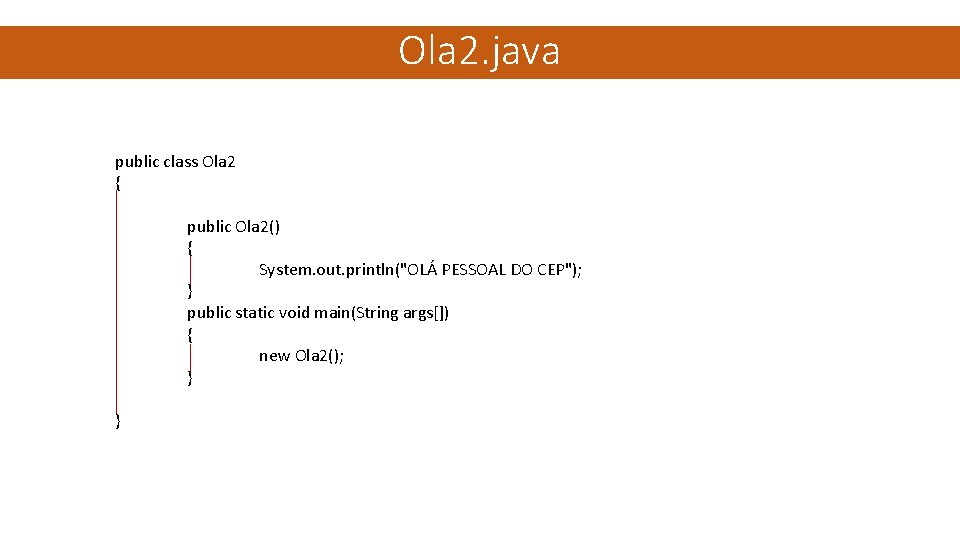 Ola2.java

public class Ola2
{
public Ola2()
{
System.out.println("OLÁ PESSOAL DO CEP");
}
public static void main(String args[])
{
new Ola2();
}
}